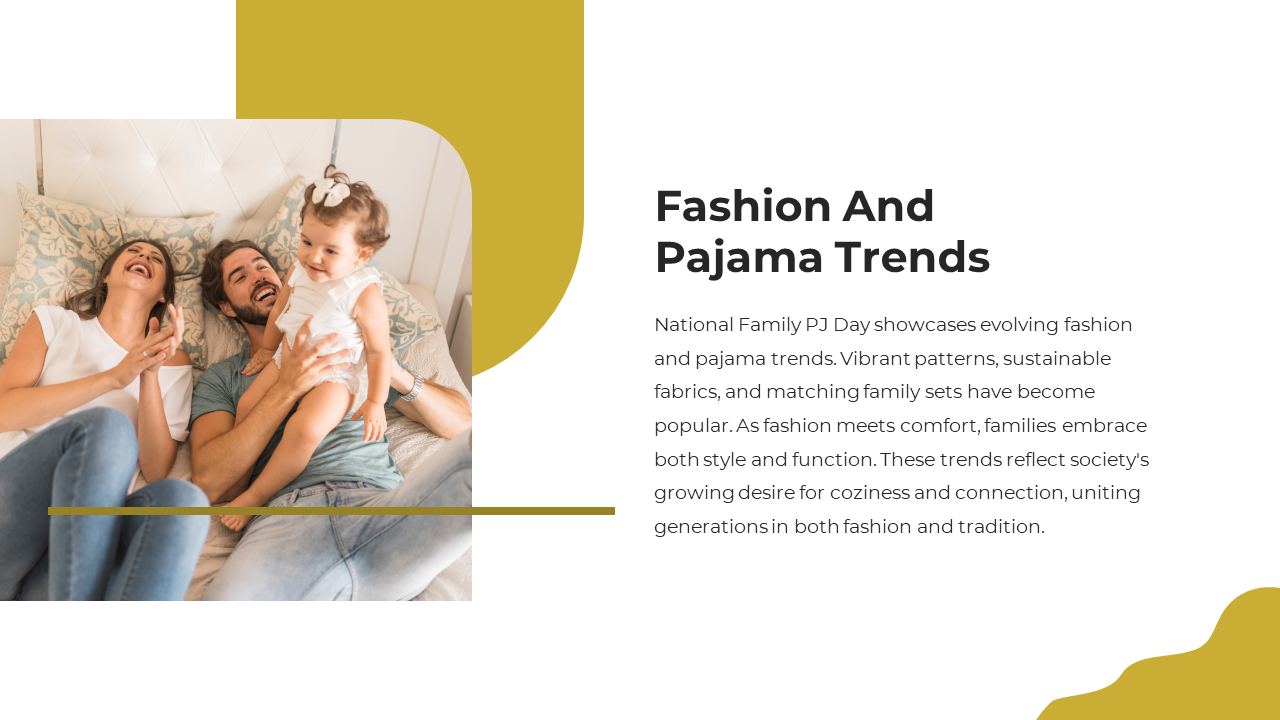 Fashion And Pajama Trends

National Family PJ Day showcases evolving fashion and pajama trends. Vibrant patterns, sustainable fabrics, and matching family sets have become popular. As fashion meets comfort, families embrace both style and function. These trends reflect society's growing desire for coziness and connection, uniting generations in both fashion and tradition.